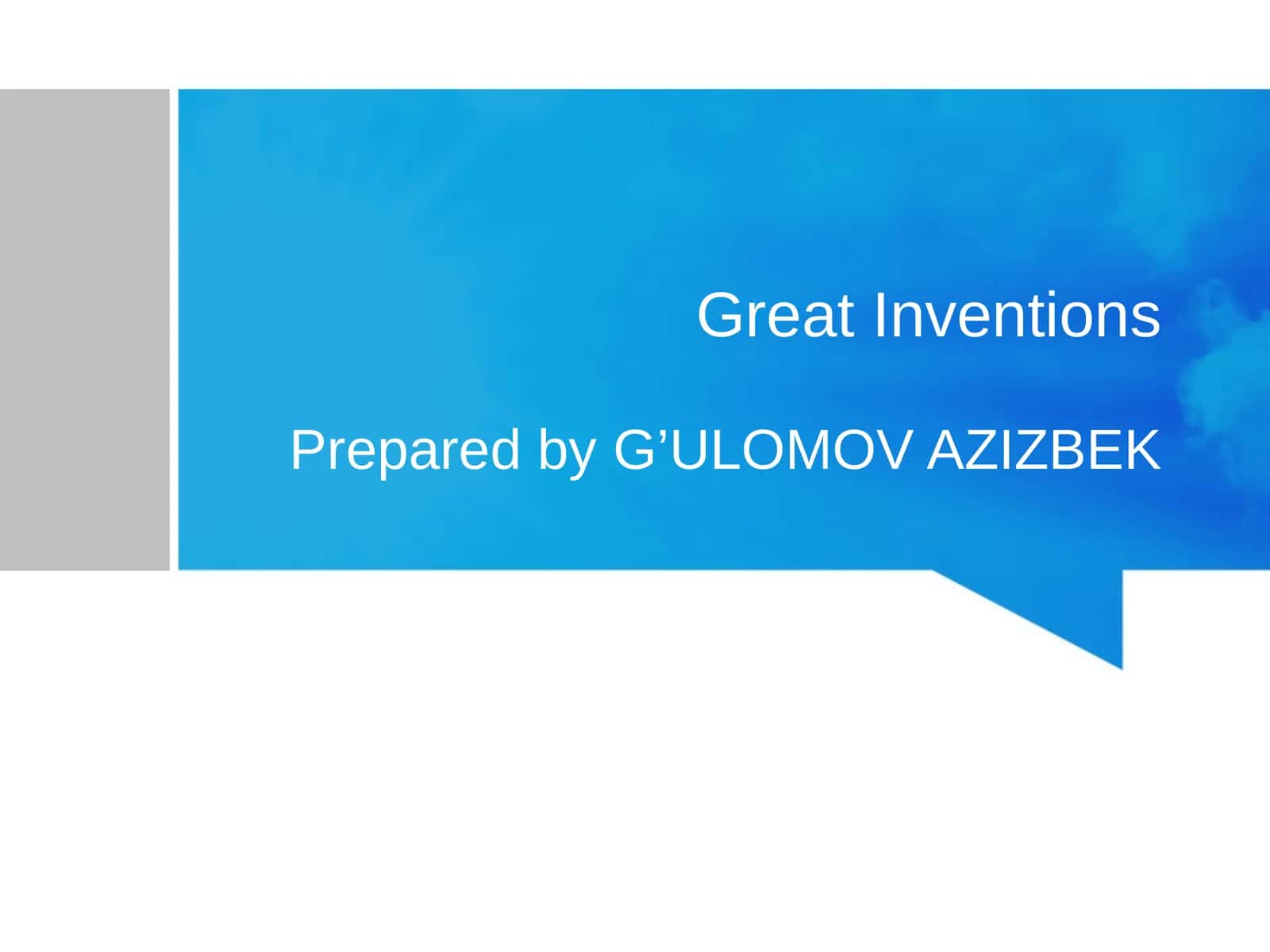 Great Inventions

Prepared by G’ULOMOV AZIZBEK